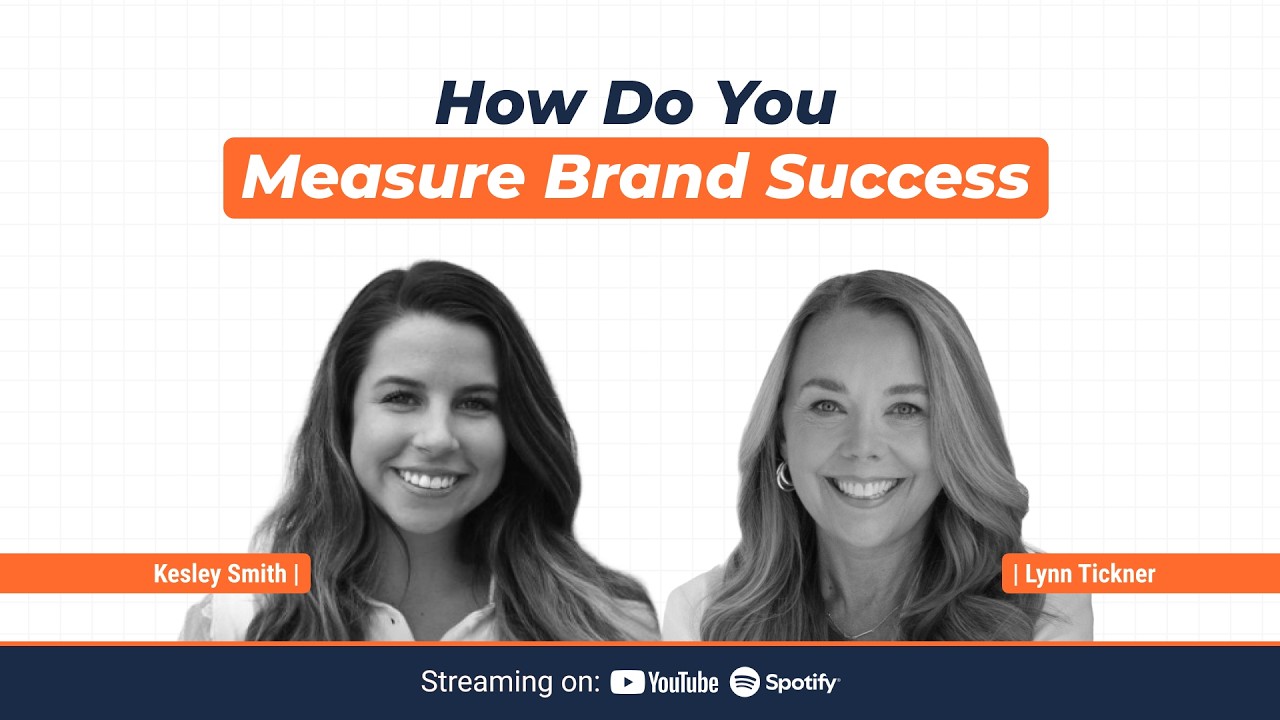 How Do You
Measure Brand Success

Kesley Smith |

| Lynn Tickner

Streaming on: YouTube Spotify